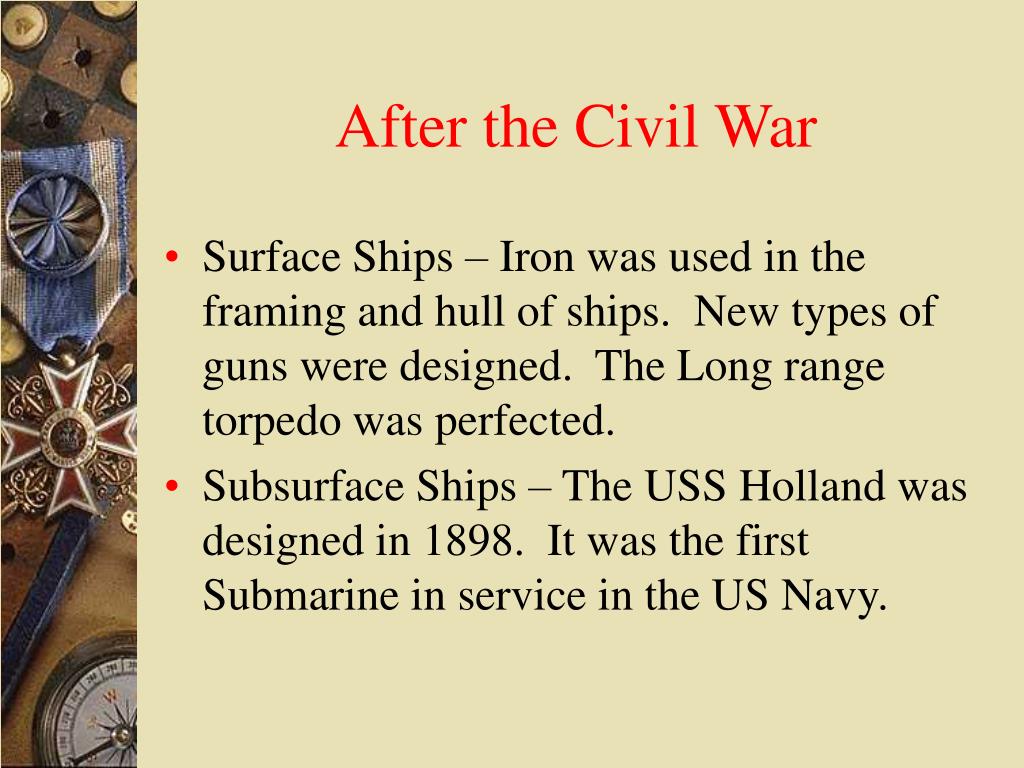 After the Civil War

• Surface Ships – Iron was used in the framing and hull of ships. New types of guns were designed. The Long range torpedo was perfected.
• Subsurface Ships – The USS Holland was designed in 1898. It was the first Submarine in service in the US Navy.